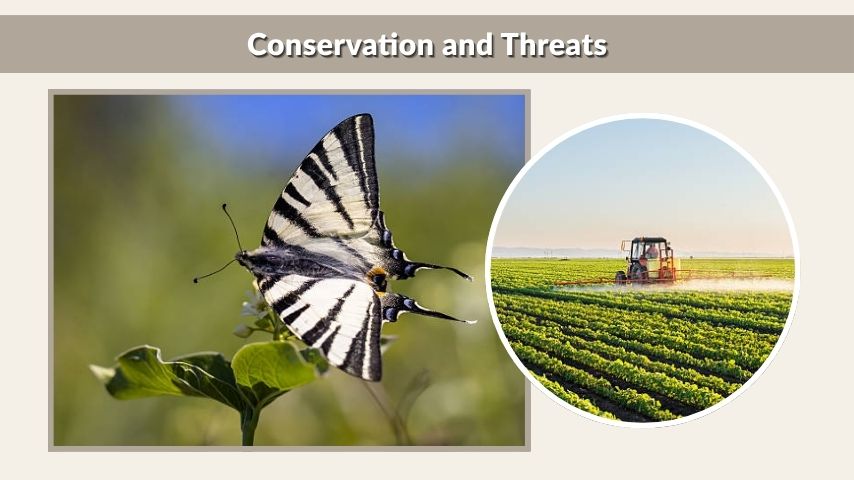 Conservation and Threats